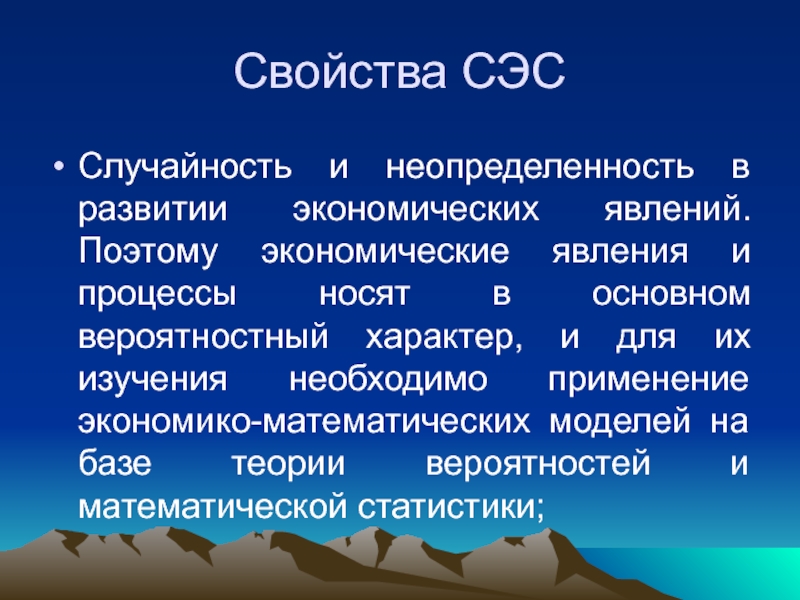 Свойства СЭС

• Случайность и неопределенность в развитии экономических явлений. Поэтому экономические явления и процессы носят в основном вероятностный характер, и для их изучения необходимо применение экономико-математических моделей на базе теории вероятностей и математической статистики;